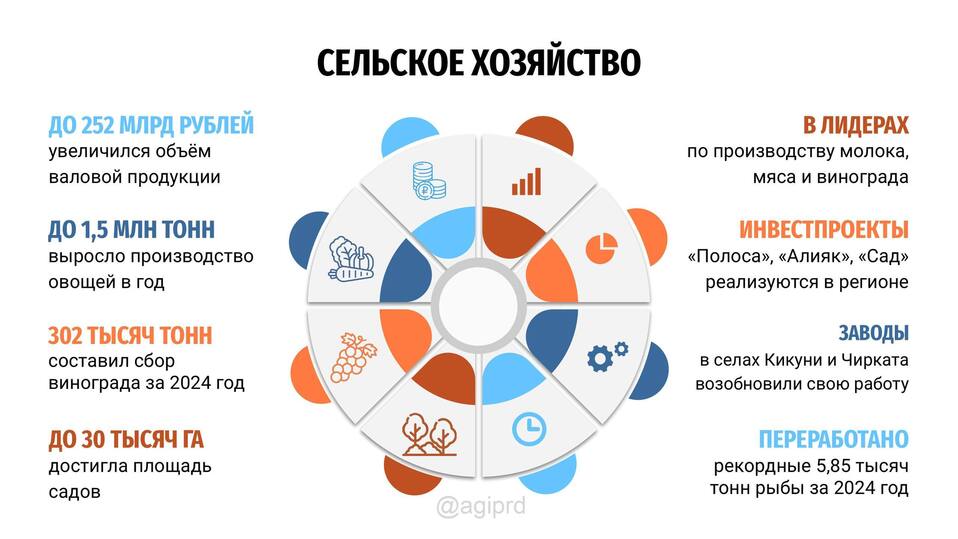 СЕЛЬСКОЕ ХОЗЯЙСТВО

ДО 252 МЛРД РУБЛЕЙ
увеличился объём валовой продукции

ДО 1,5 МЛН ТОНН
выросло производство овощей в год

302 ТЫСЯЧ ТОНН
составил сбор винограда за 2024 год

ДО 30 ТЫСЯЧ ГА
достигла площадь садов

В ЛИДЕРАХ
по производству молока, мяса и винограда

ИНВЕСТПРОЕКТЫ
«Полоса», «Алияк», «Сад» реализуются в регионе

ЗАВОДЫ
в селах Кикуни и Чирката возобновили свою работу

ПЕРЕРАБОТАНО
рекордные 5,85 тысяч тонн рыбы за 2024 год

@agiprd